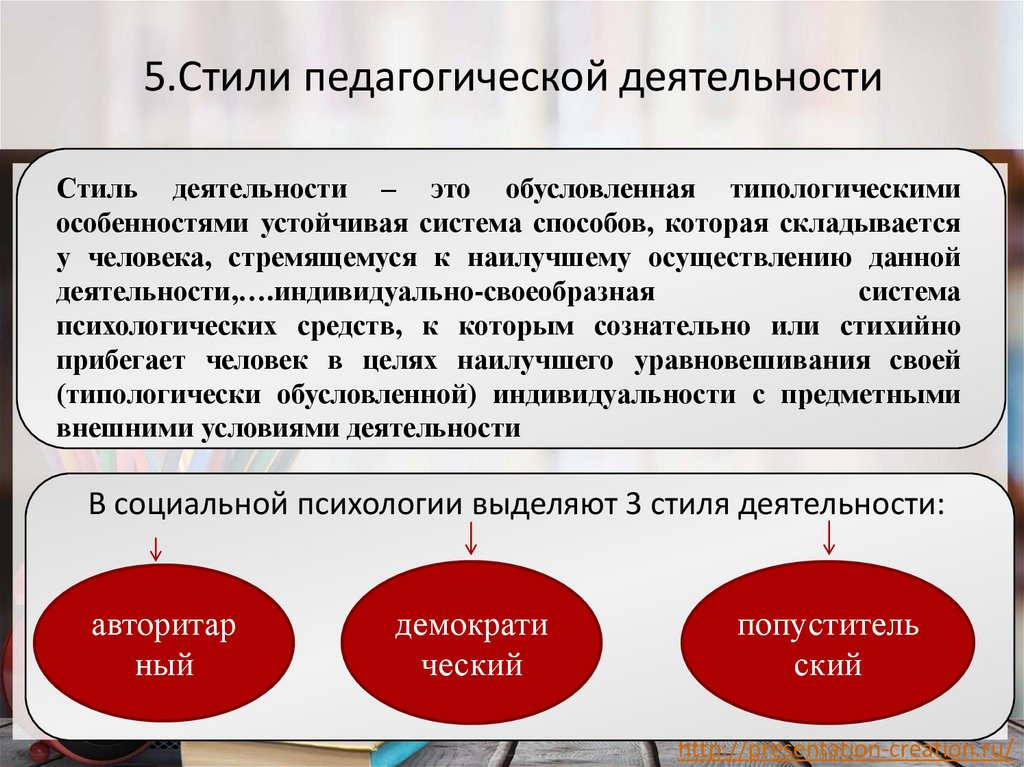 5.Стили педагогической деятельности

Стиль деятельности – это обусловленная типологическими особенностями устойчивая система способов, которая складывается у человека, стремящемуся к наилучшему осуществлению данной деятельности,….индивидуально-своеобразная система психологических средств, к которым сознательно или стихийно прибегает человек в целях наилучшего уравновешивания своей (типологически обусловленной) индивидуальности с предметными внешними условиями деятельности

В социальной психологии выделяют 3 стиля деятельности:

авторитар ный

демократи ческий

попуститель ский

http://presentation-creation.ru/